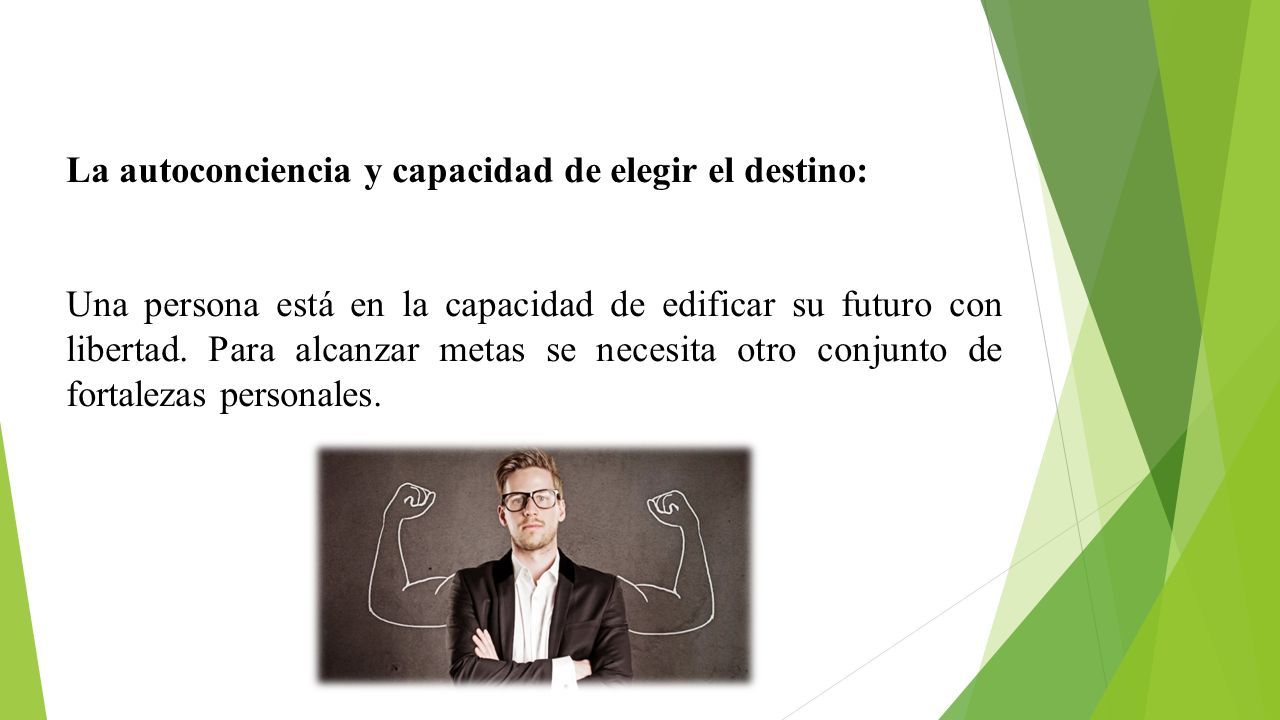 La autoconciencia y capacidad de elegir el destino:

Una persona está en la capacidad de edificar su futuro con libertad. Para alcanzar metas se necesita otro conjunto de fortalezas personales.